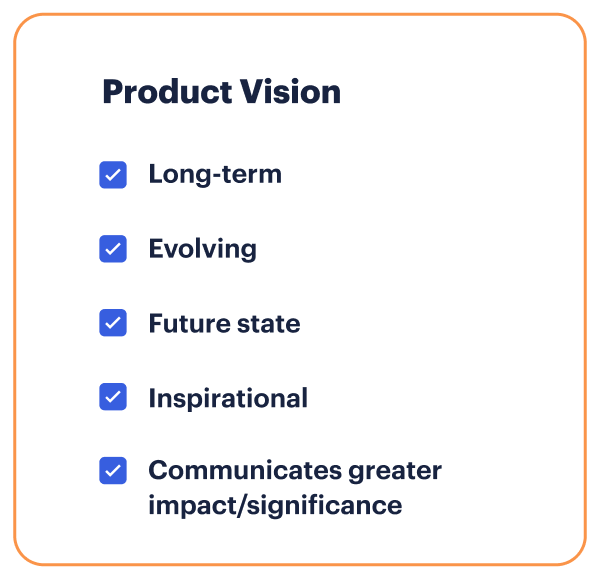 Product Vision

Long-term

Evolving

Future state

Inspirational

Communicates greater impact/significance